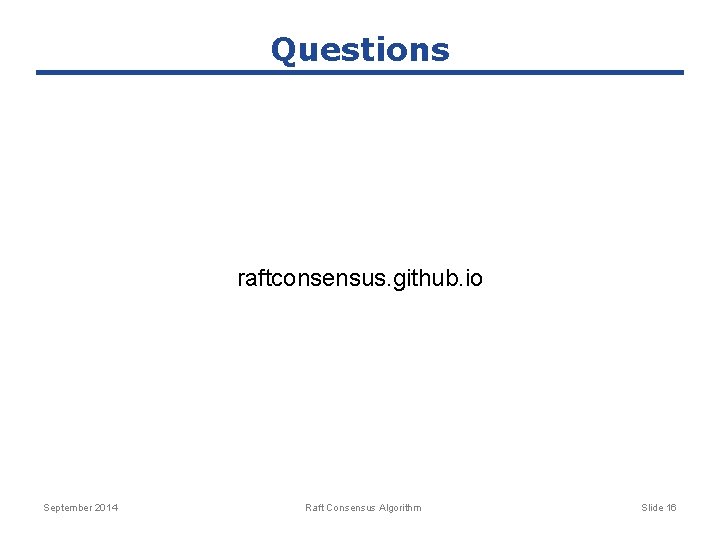 Questions

raftconsensus.github.io

September 2014

Raft Consensus Algorithm

Slide 16